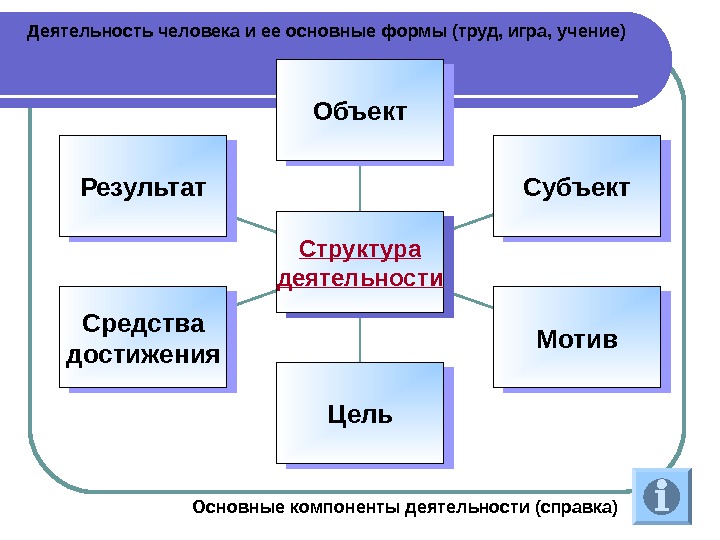 Деятельность человека и ее основные формы (труд, игра, учение)

Объект

Результат

Субъект

Структура деятельности

Средства достижения

Мотив

Цель

Основные компоненты деятельности (справка)